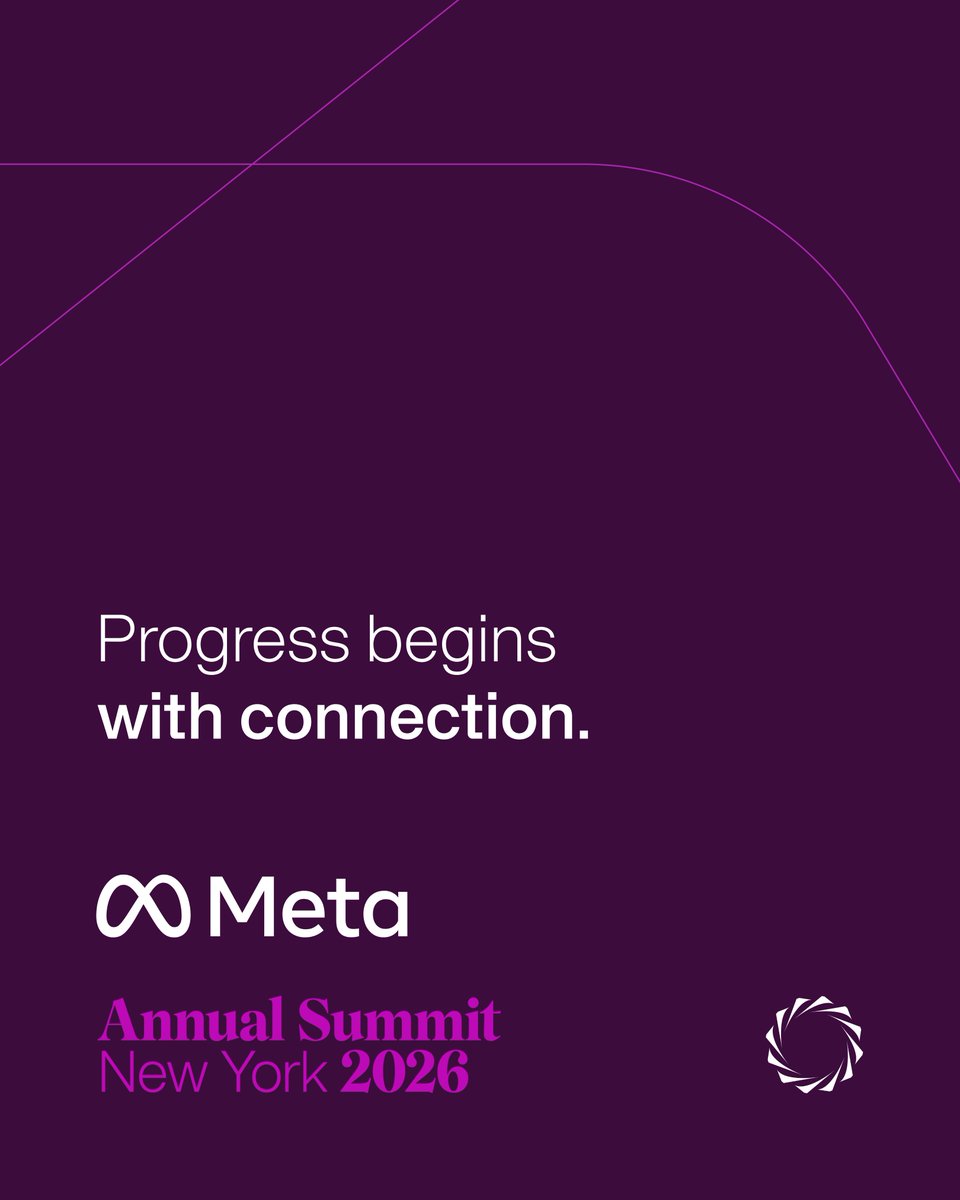 Progress begins with connection.

Meta

Annual Summit
New York 2026